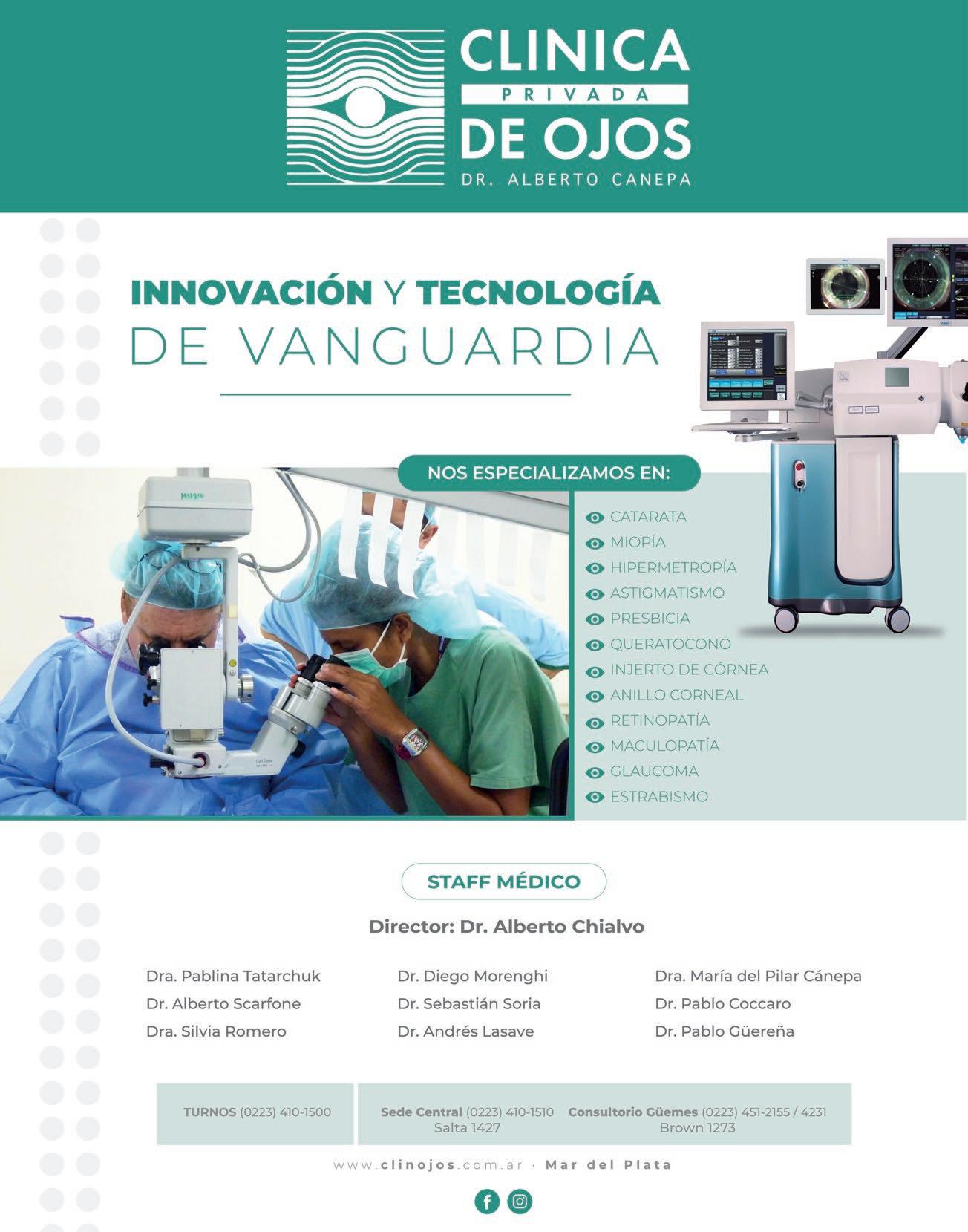 CLINICA
PRIVADA
DE OJOS
DR. ALBERTO CANEPA

INNOVACIÓN Y TECNOLOGÍA
DE VANGUARDIA

NOS ESPECIALIZAMOS EN:

CATARATA
MIOPÍA
HIPERMETROPÍA
ASTIGMATISMO
PRESBICIA
QUERATOCONO
INJERTO DE CÓRNEA
ANILLO CORNEAL
RETINOPATÍA
MACULOPATÍA
GLAUCOMA
ESTRABISMO

STAFF MÉDICO

Director: Dr. Alberto Chialvo

Dra. Pablina Tatarchuk
Dr. Alberto Scarfone
Dra. Silvia Romero

Dr. Diego Morenghi
Dr. Sebastián Soria
Dr. Andrés Lasave

Dra. María del Pilar Cánepa
Dr. Pablo Coccaro
Dr. Pablo Güereña

TURNOS (0223) 410-1500

Sede Central (0223) 410-1510
Salta 1427

Consultorio Güemes (0223) 451-2155 / 4231
Brown 1273

www.clinojos.com.ar · Mar del Plata